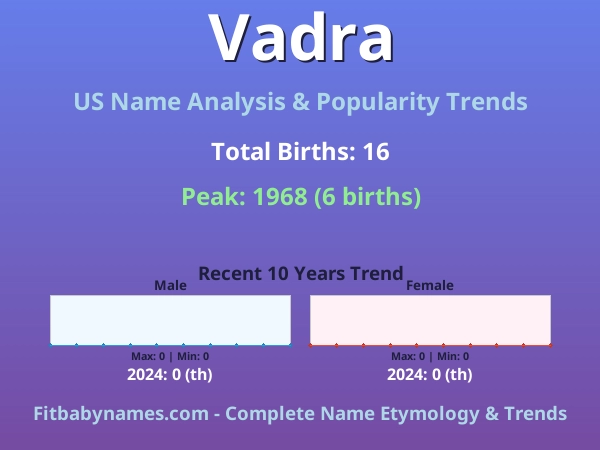 Vadra

US Name Analysis & Popularity Trends

Total Births: 16

Peak: 1968 (6 births)

Recent 10 Years Trend

Male

Max: 0 | Min: 0

2024: 0 (th)

Female

Max: 0 | Min: 0

2024: 0 (th)

Fitbabynames.com - Complete Name Etymology & Trends